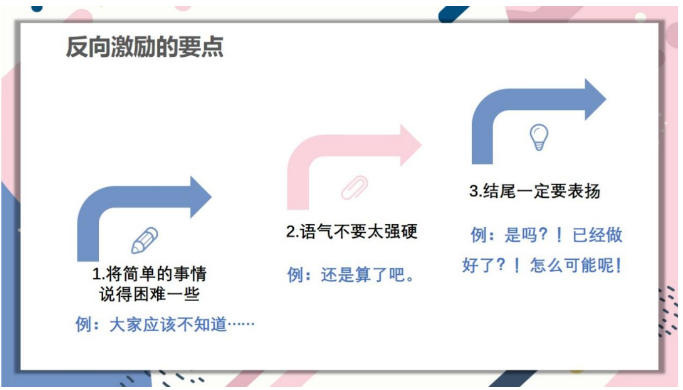 反向激励的要点

1.将简单的事情说得困难一些

例：大家应该不知道……

2.语气不要太强硬

例：还是算了吧。

3.结尾一定要表扬

例：是吗？！已经做好了？！怎么可能呢！